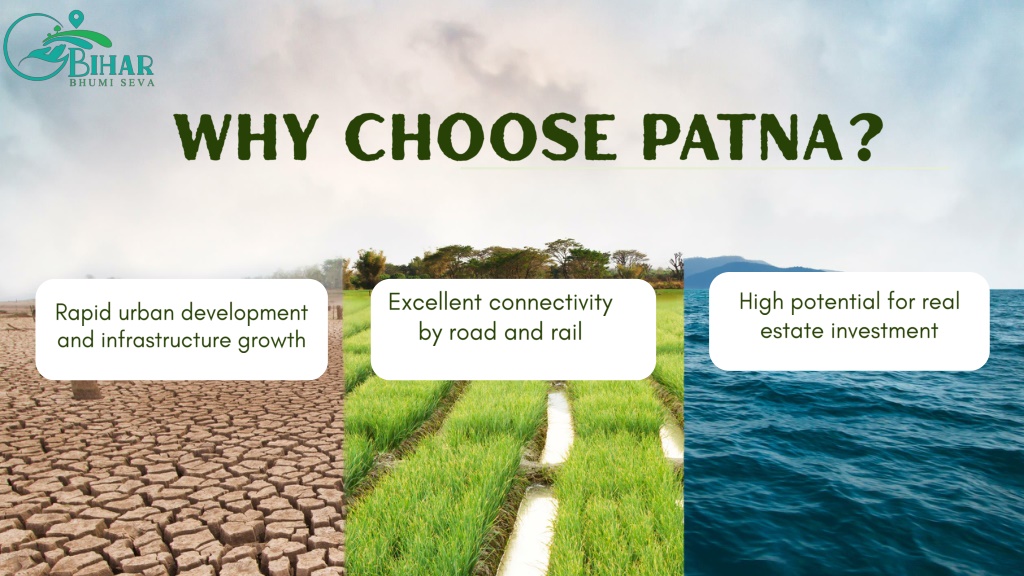 BIHAR
BHUMI SEVA

WHY CHOOSE PATNA?

Rapid urban development and infrastructure growth

Excellent connectivity by road and rail

High potential for real estate investment